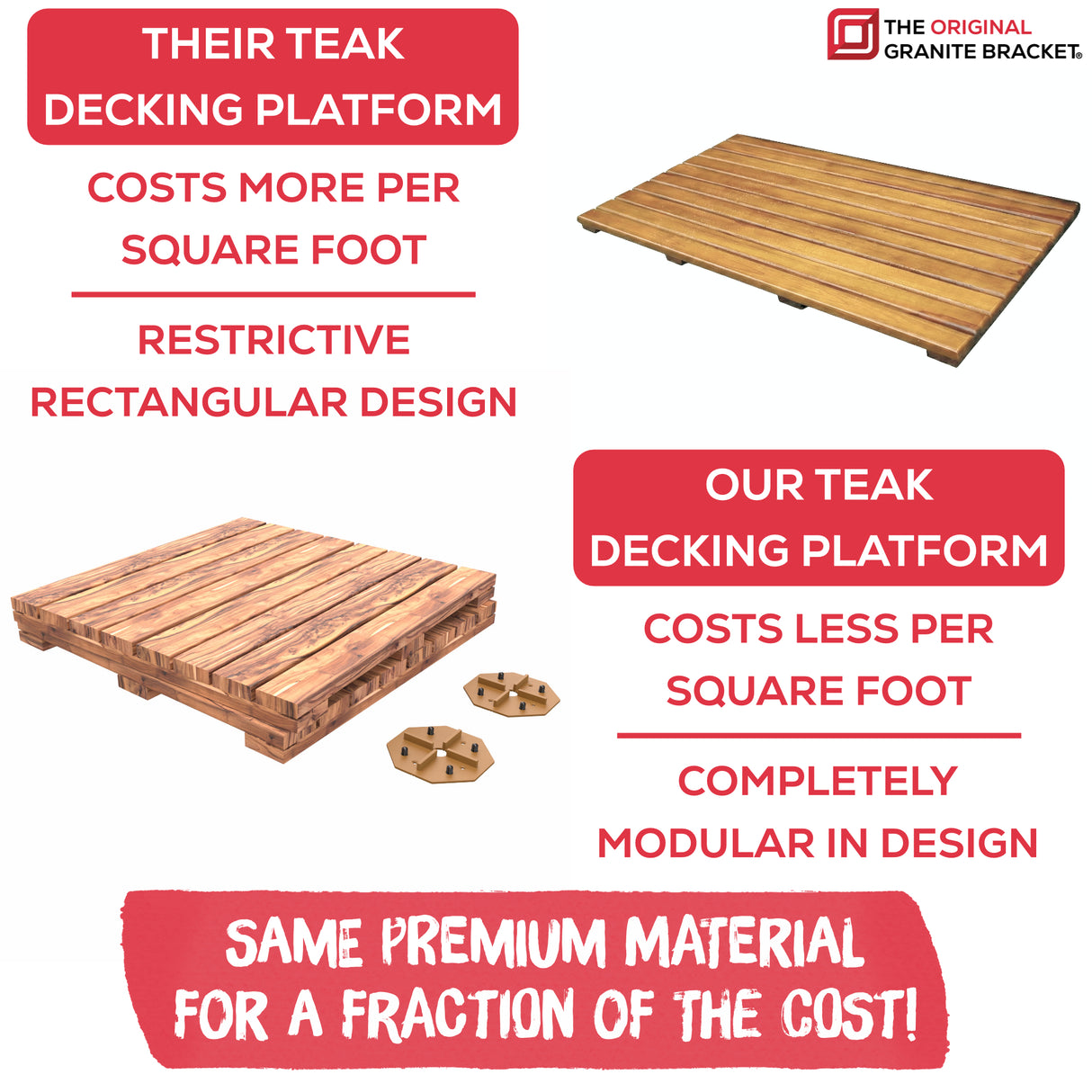 THEIR TEAK DECKING PLATFORM

THE ORIGINAL GRANITE BRACKET®

COSTS MORE PER SQUARE FOOT

RESTRICTIVE RECTANGULAR DESIGN

OUR TEAK DECKING PLATFORM

COSTS LESS PER SQUARE FOOT

COMPLETELY MODULAR IN DESIGN

SAME PREMIUM MATERIAL FOR A FRACTION OF THE COST!